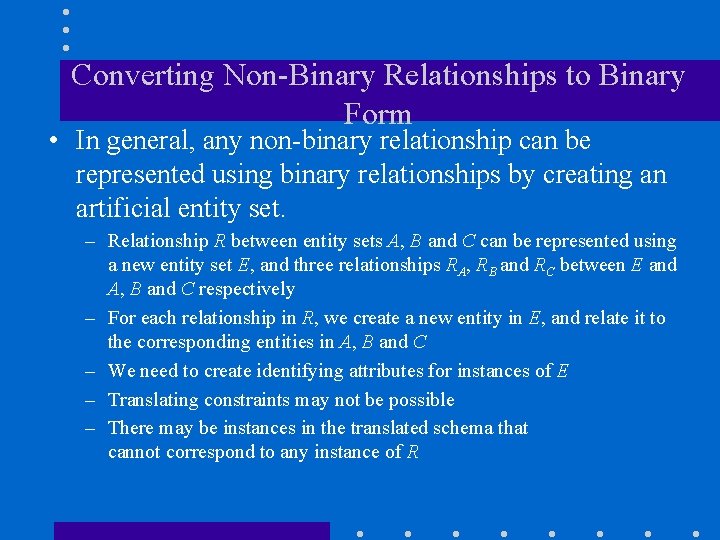 Converting Non-Binary Relationships to Binary Form

• In general, any non-binary relationship can be represented using binary relationships by creating an artificial entity set.

– Relationship $R$ between entity sets $A$, $B$ and $C$ can be represented using a new entity set $E$, and three relationships $R_A$, $R_B$ and $R_C$ between $E$ and $A$, $B$ and $C$ respectively

– For each relationship in $R$, we create a new entity in $E$, and relate it to the corresponding entities in $A$, $B$ and $C$

– We need to create identifying attributes for instances of $E$

– Translating constraints may not be possible

– There may be instances in the translated schema that cannot correspond to any instance of $R$